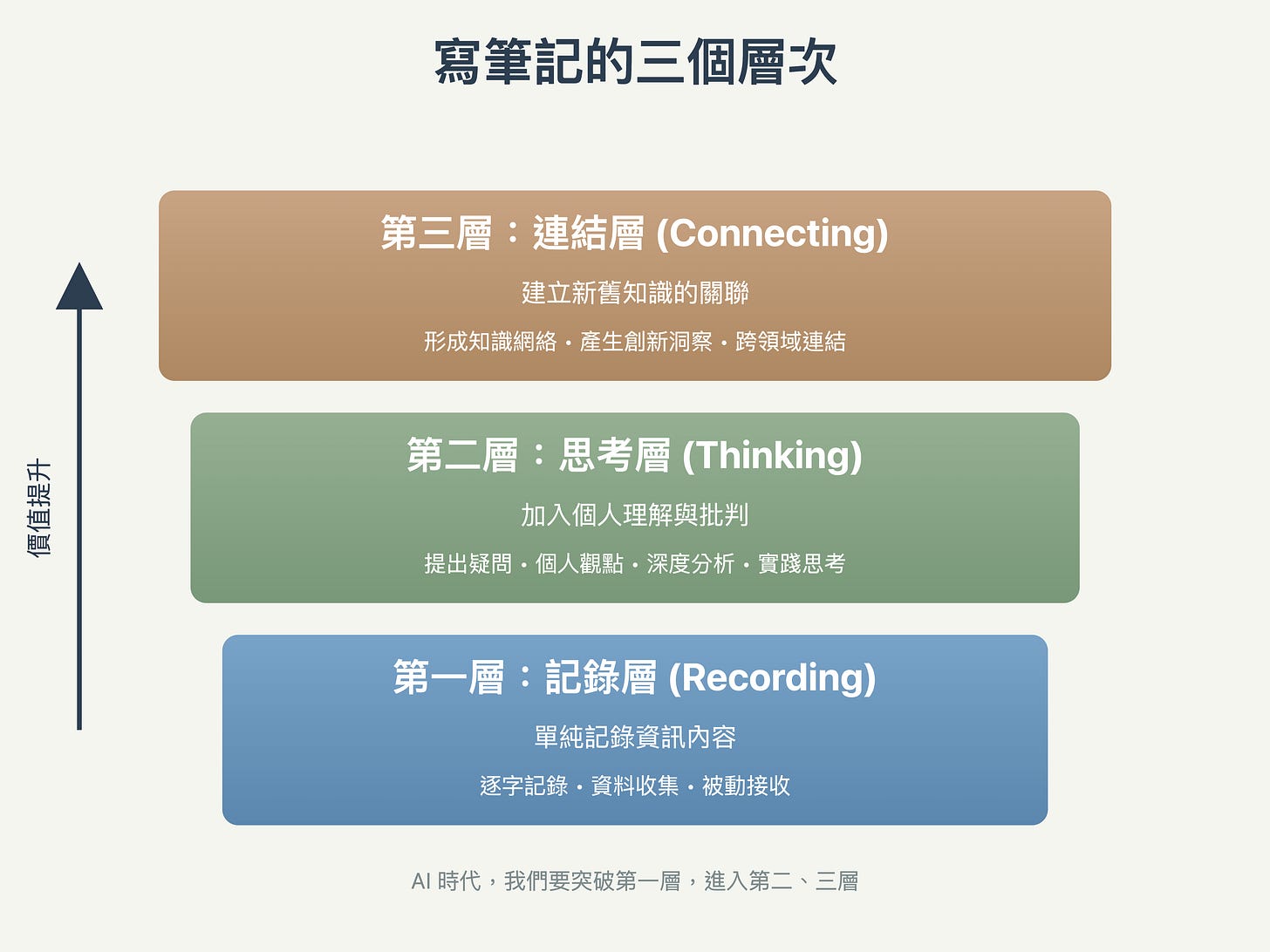 寫筆記的三個層次

價值提升

第三層：連結層 (Connecting)

建立新舊知識的關聯

形成知識網絡・產生創新洞察・跨領域連結

第二層：思考層 (Thinking)

加入個人理解與批判

提出疑問・個人觀點・深度分析・實踐思考

第一層：記錄層 (Recording)

單純記錄資訊內容

逐字記錄・資料收集・被動接收

AI 時代，我們要突破第一層，進入第二、三層